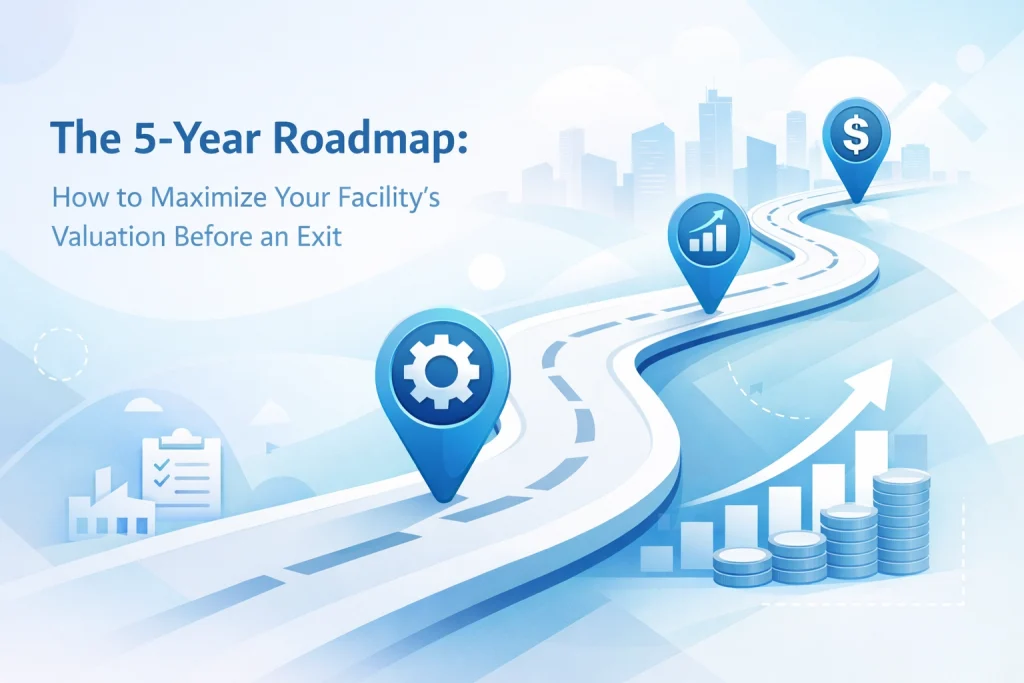 The 5-Year Roadmap:

How to Maximize Your Facility's Valuation Before an Exit